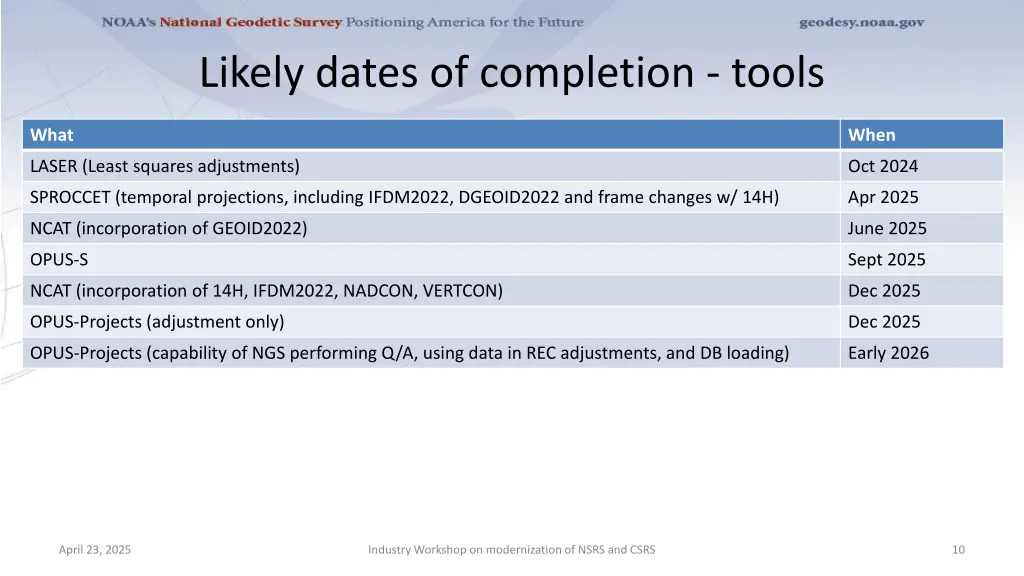 NOAA's National Geodetic Survey Positioning America for the Future geodesy.noaa.gov

Likely dates of completion - tools

| What | When |
|---|---|
| LASER (Least squares adjustments) | Oct 2024 |
| SPROCCET (temporal projections, including IFDM2022, DGEOID2022 and frame changes w/ 14H) | Apr 2025 |
| NCAT (incorporation of GEOID2022) | June 2025 |
| OPUS-S | Sept 2025 |
| NCAT (incorporation of 14H, IFDM2022, NADCON, VERTCON) | Dec 2025 |
| OPUS-Projects (adjustment only) | Dec 2025 |
| OPUS-Projects (capability of NGS performing Q/A, using data in REC adjustments, and DB loading) | Early 2026 |

April 23, 2025 Industry Workshop on modernization of NSRS and CSRS 10